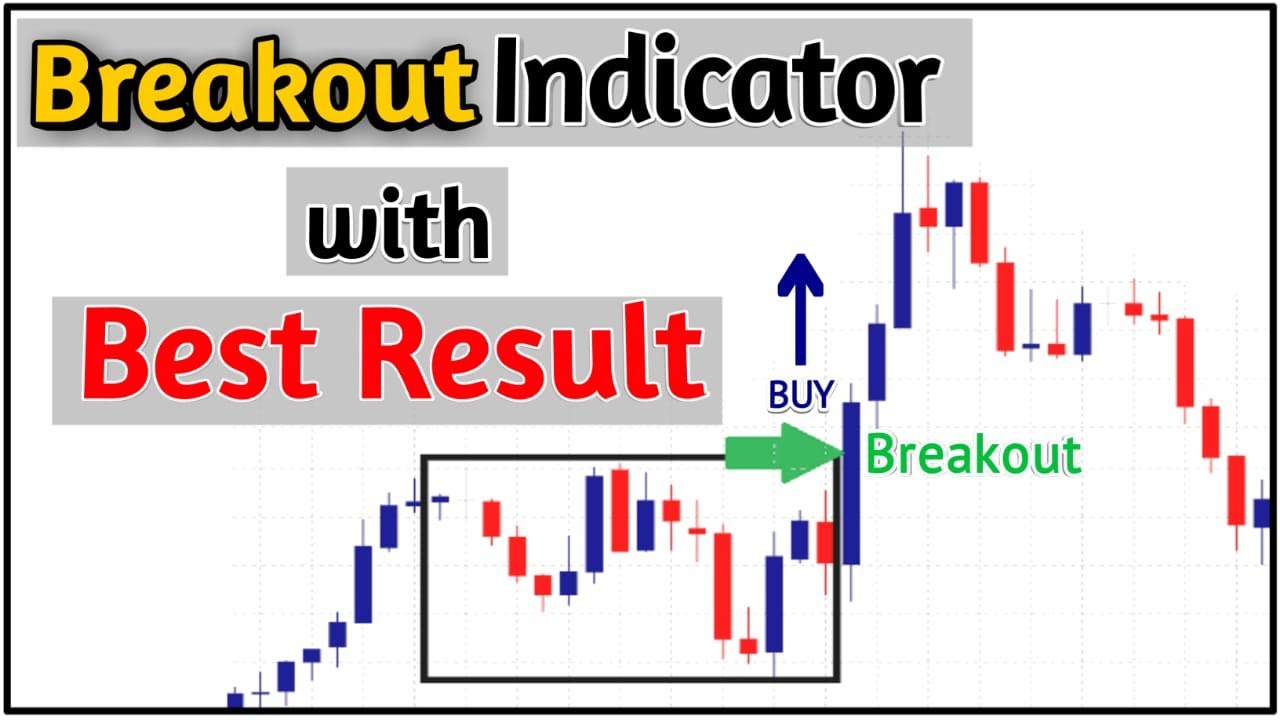 Breakout Indicator

with

Best Result

BUY

Breakout